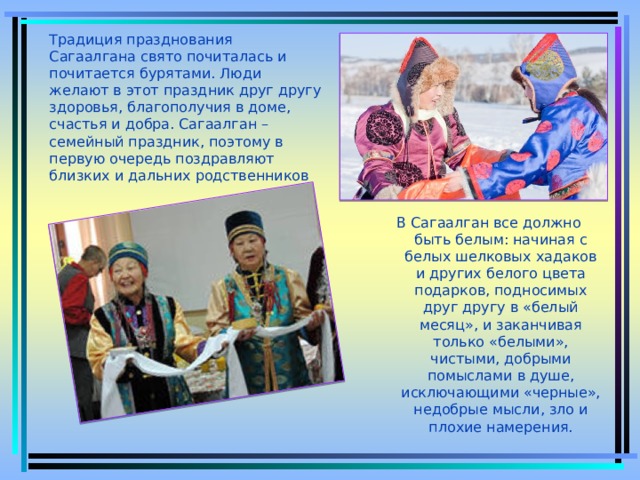 Традиция празднования Сагаалгана свято почиталась и почитается бурятами. Люди желают в этот праздник друг другу здоровья, благополучия в доме, счастья и добра. Сагаалган – семейный праздник, поэтому в первую очередь поздравляют близких и дальних родственников

В Сагаалган все должно быть белым: начиная с белых шелковых хадаков и других белого цвета подарков, подносимых друг другу в «белый месяц», и заканчивая только «белыми», чистыми, добрыми помыслами в душе, исключающими «черные», недобрые мысли, зло и плохие намерения.